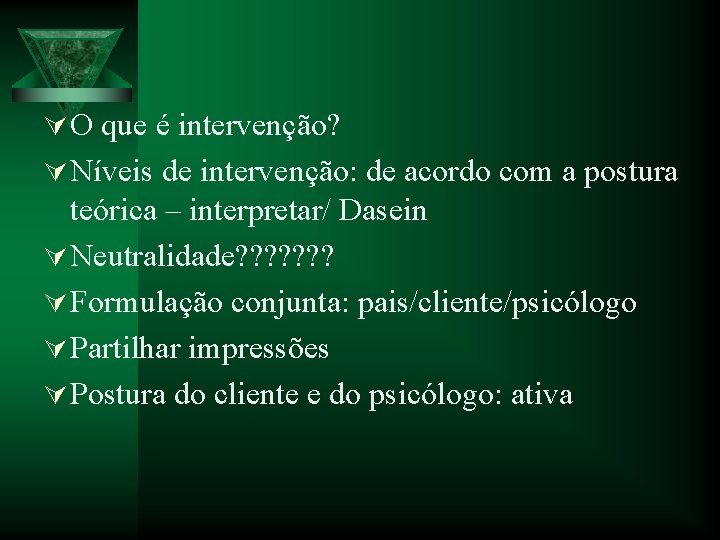 O que é intervenção?

Níveis de intervenção: de acordo com a postura teórica – interpretar/ Dasein

Neutralidade???????

Formulação conjunta: pais/cliente/psicólogo

Partilhar impressões

Postura do cliente e do psicólogo: ativa